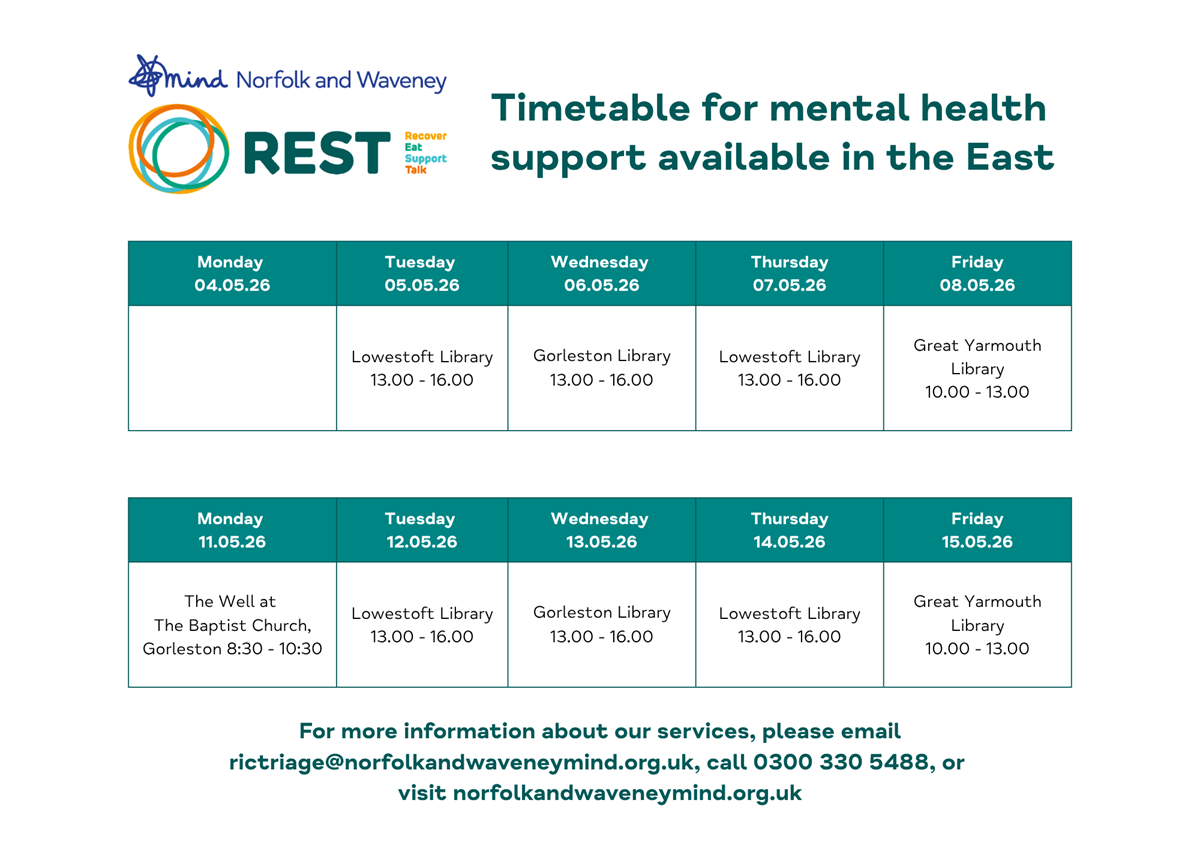 mind Norfolk and Waveney

REST Recover Eat Support Talk

Timetable for mental health support available in the East

| Monday 04.05.26 | Tuesday 05.05.26 | Wednesday 06.05.26 | Thursday 07.05.26 | Friday 08.05.26 |
|---|---|---|---|---|
|  | Lowestoft Library 13.00 - 16.00 | Gorleston Library 13.00 - 16.00 | Lowestoft Library 13.00 - 16.00 | Great Yarmouth Library 10.00 - 13.00 |

| Monday 11.05.26 | Tuesday 12.05.26 | Wednesday 13.05.26 | Thursday 14.05.26 | Friday 15.05.26 |
|---|---|---|---|---|
| The Well at The Baptist Church, Gorleston 8:30 - 10:30 | Lowestoft Library 13.00 - 16.00 | Gorleston Library 13.00 - 16.00 | Lowestoft Library 13.00 - 16.00 | Great Yarmouth Library 10.00 - 13.00 |

For more information about our services, please email rictriage@norfolkandwaveneymind.org.uk, call 0300 330 5488, or visit norfolkandwaveneymind.org.uk